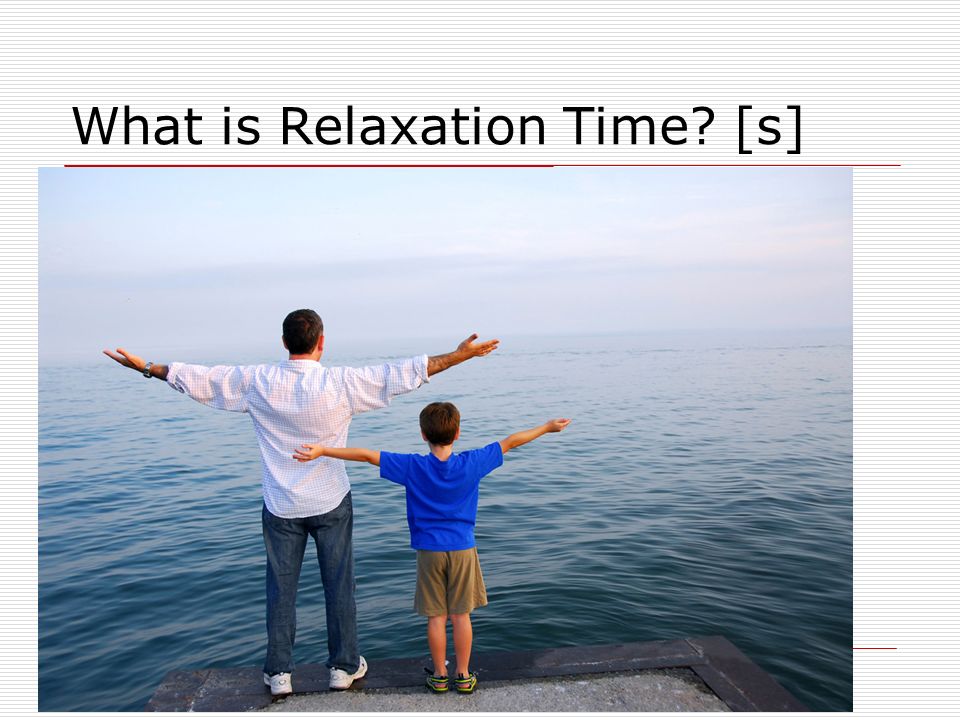 What is Relaxation Time? [s]